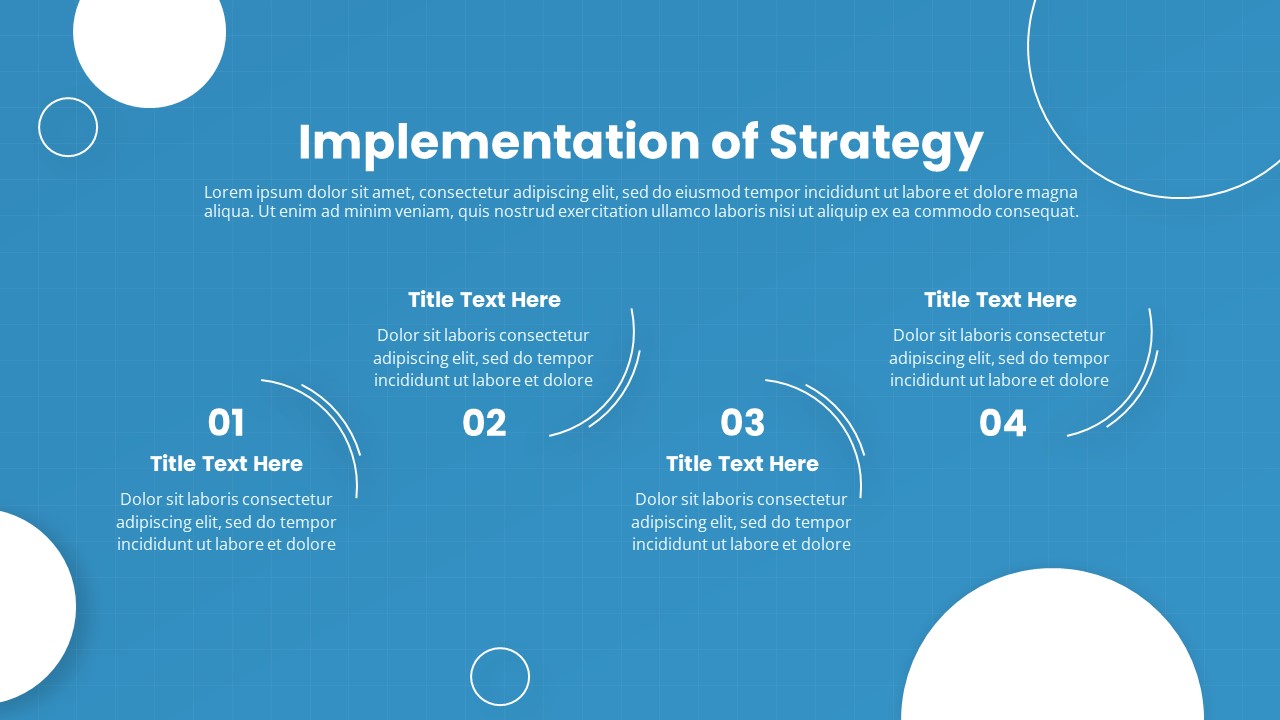 Implementation of Strategy

Lorem ipsum dolor sit amet, consectetur adipiscing elit, sed do eiusmod tempor incididunt ut labore et dolore magna aliqua. Ut enim ad minim veniam, quis nostrud exercitation ullamco laboris nisi ut aliquip ex ea commodo consequat.

01

Title Text Here

Dolor sit laboris consectetur adipiscing elit, sed do tempor incididunt ut labore et dolore

Title Text Here

Dolor sit laboris consectetur adipiscing elit, sed do tempor incididunt ut labore et dolore

02

03

Title Text Here

Dolor sit laboris consectetur adipiscing elit, sed do tempor incididunt ut labore et dolore

Title Text Here

Dolor sit laboris consectetur adipiscing elit, sed do tempor incididunt ut labore et dolore

04